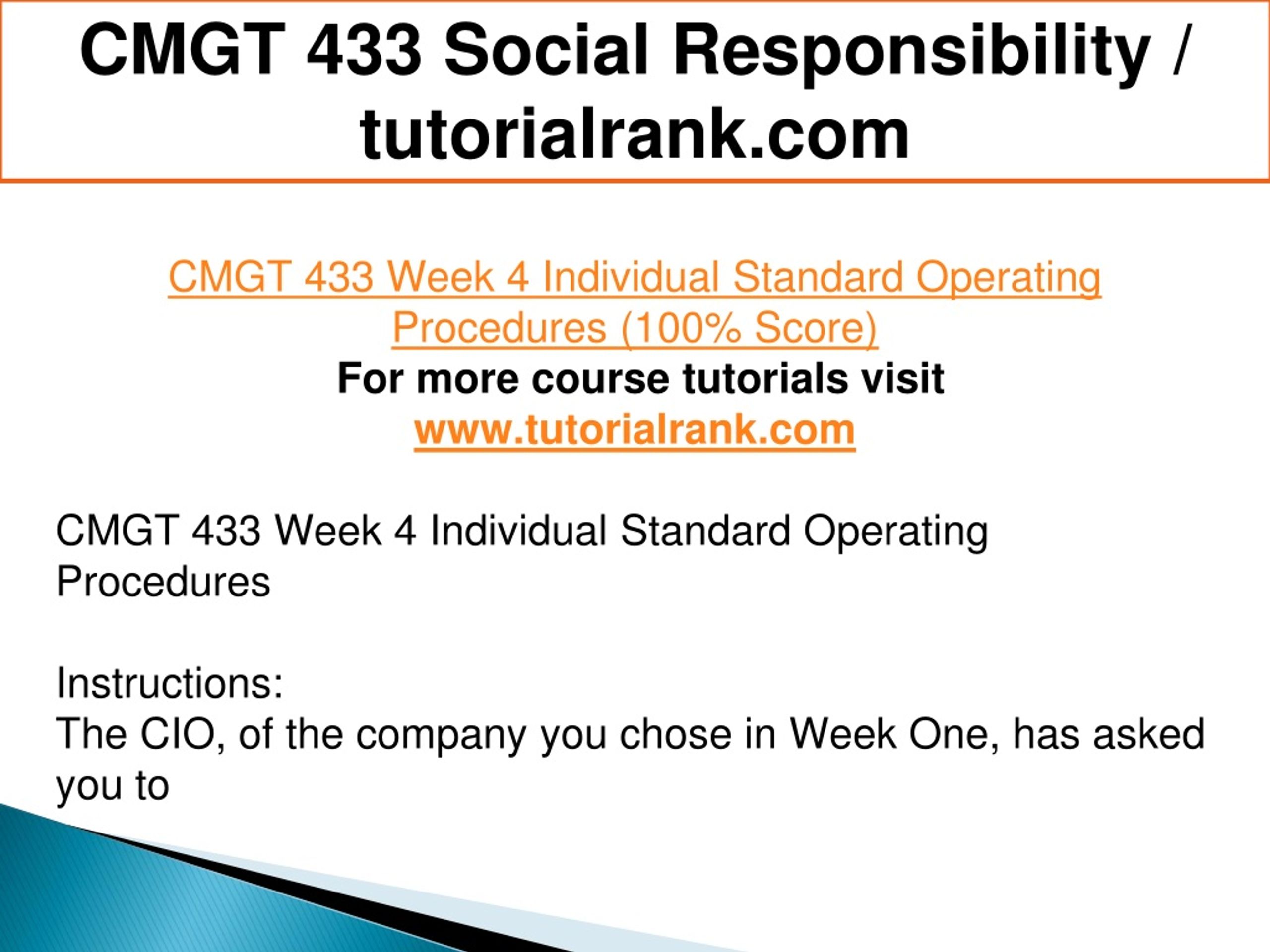 CMGT 433 Social Responsibility / tutorialrank.com

CMGT 433 Week 4 Individual Standard Operating Procedures (100% Score)
For more course tutorials visit
www.tutorialrank.com

CMGT 433 Week 4 Individual Standard Operating Procedures

Instructions:
The CIO, of the company you chose in Week One, has asked you to